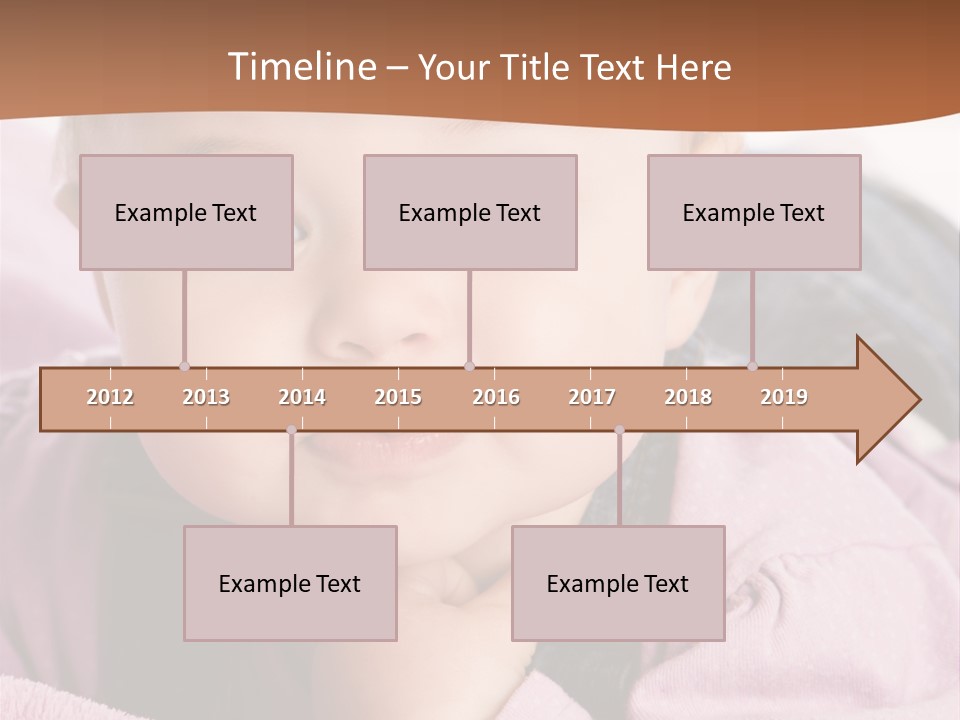 Timeline – Your Title Text Here

Example Text

Example Text

Example Text

2012 2013 2014 2015 2016 2017 2018 2019

Example Text

Example Text